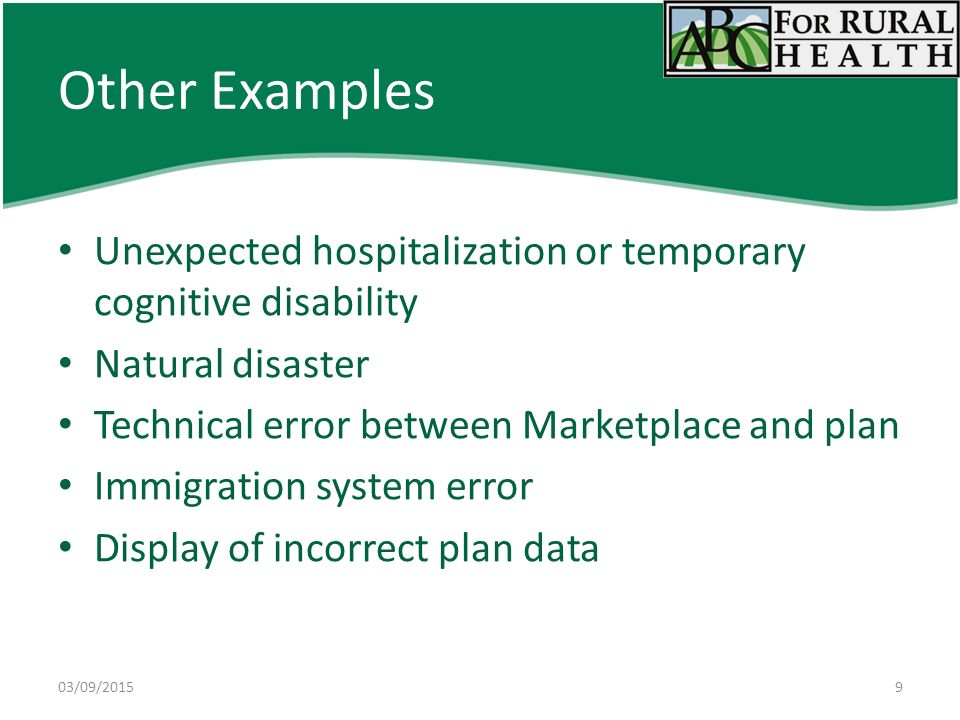 ABC FOR RURAL HEALTH

Other Examples

• Unexpected hospitalization or temporary cognitive disability
• Natural disaster
• Technical error between Marketplace and plan
• Immigration system error
• Display of incorrect plan data

03/09/2015

9